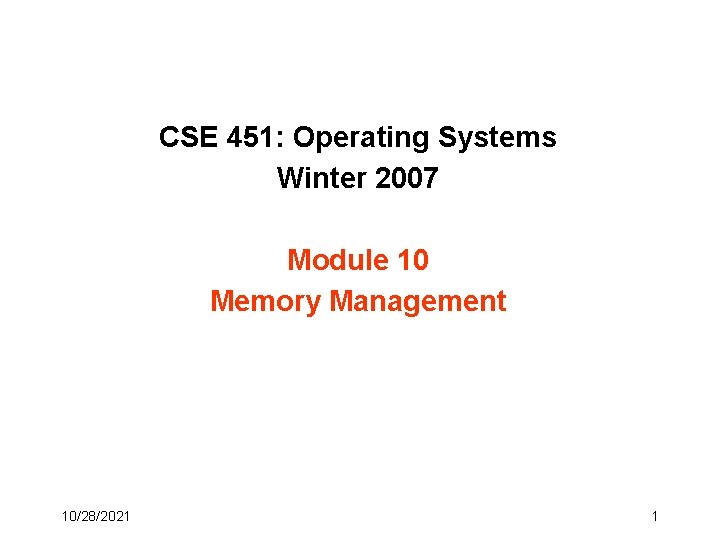 CSE 451: Operating Systems
Winter 2007

Module 10
Memory Management

10/28/2021

1